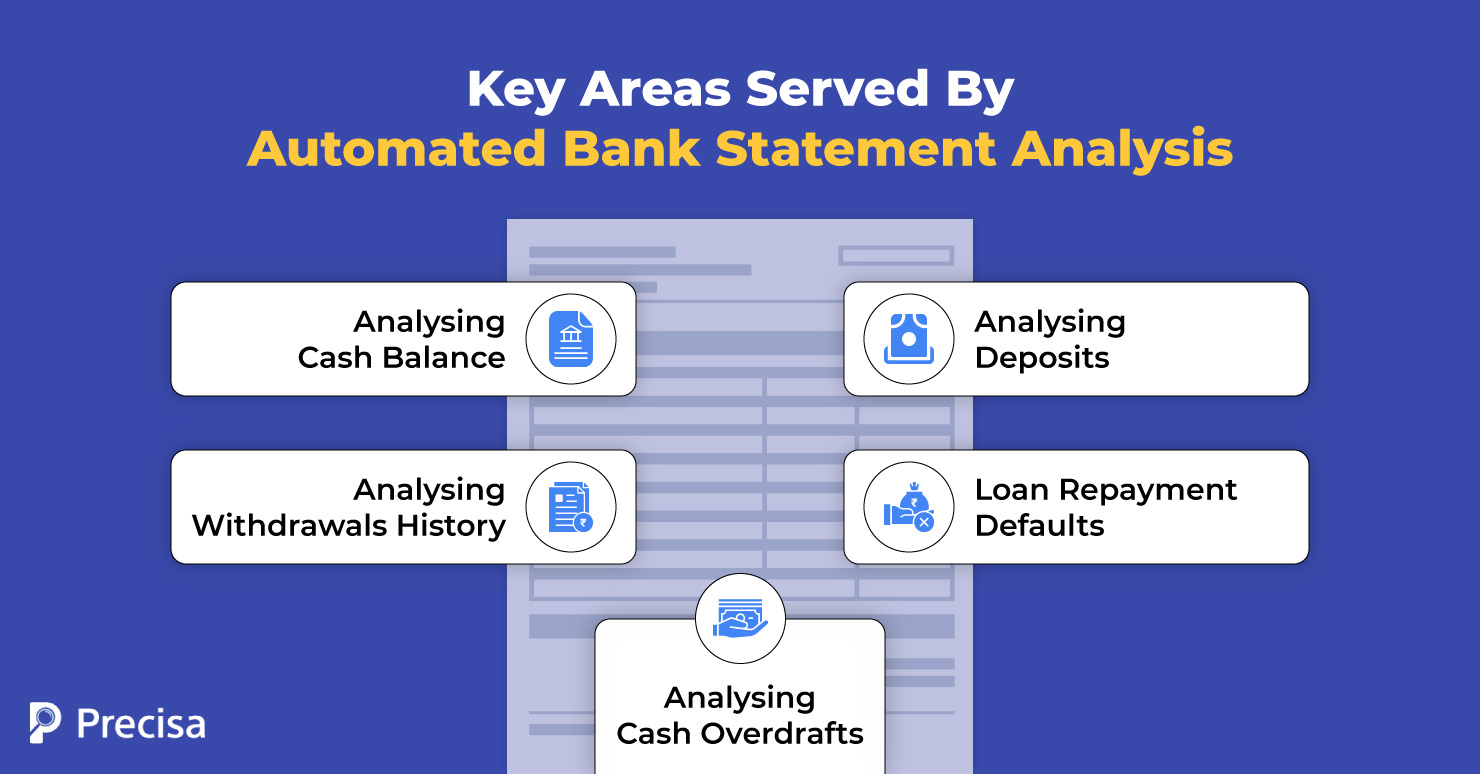 Key Areas Served By
Automated Bank Statement Analysis

Analysing
Cash Balance

Analysing
Deposits

Analysing
Withdrawals History

Loan Repayment
Defaults

Analysing
Cash Overdrafts

Precisa